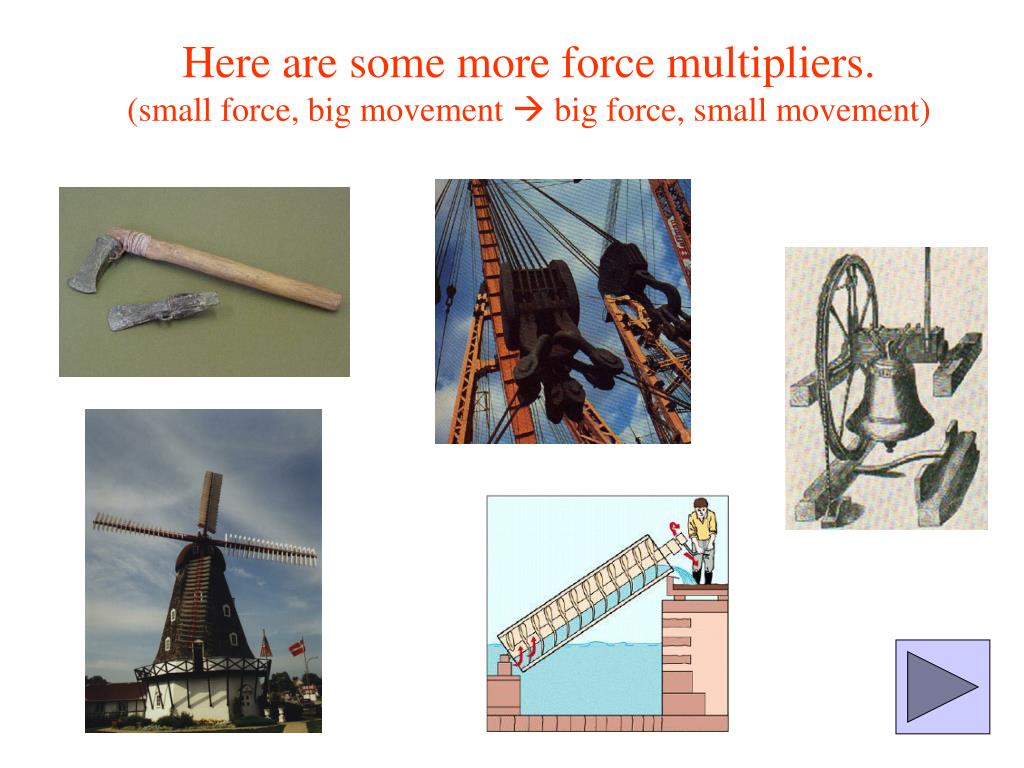 Here are some more force multipliers.
(small force, big movement → big force, small movement)